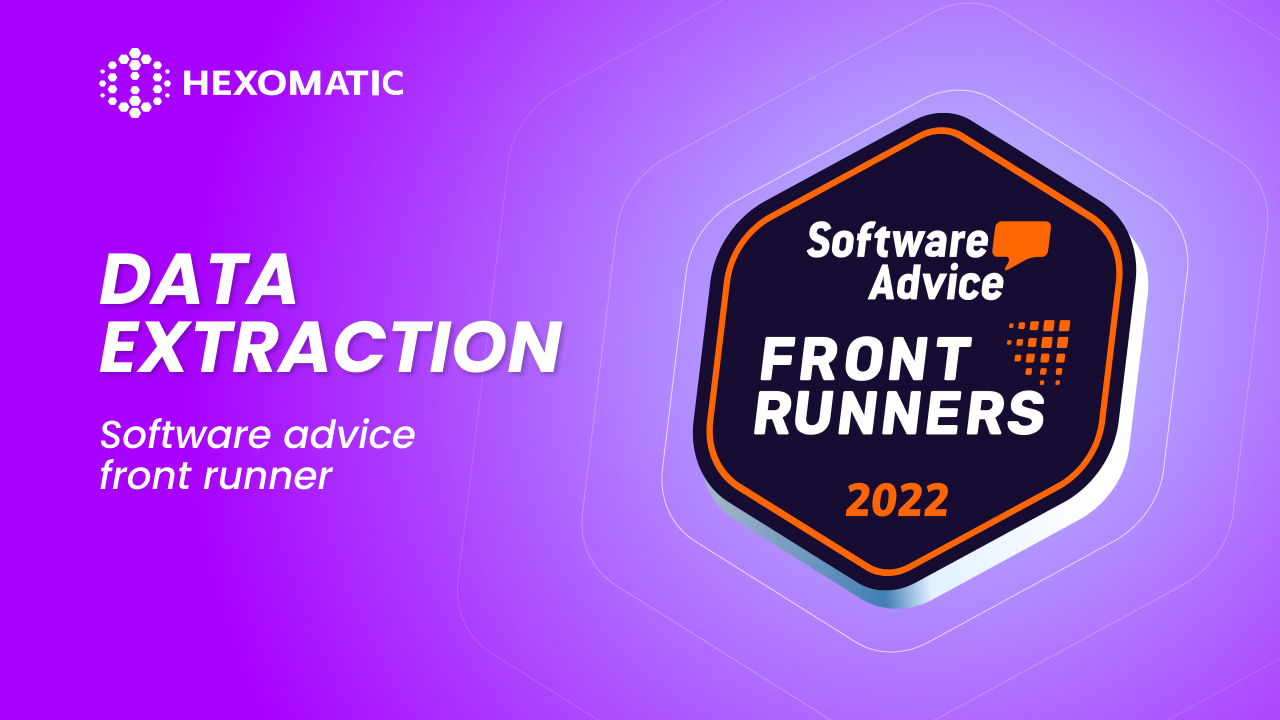 HEXOMATIC

DATA EXTRACTION

Software advice front runner

Software Advice

FRONT RUNNERS

2022